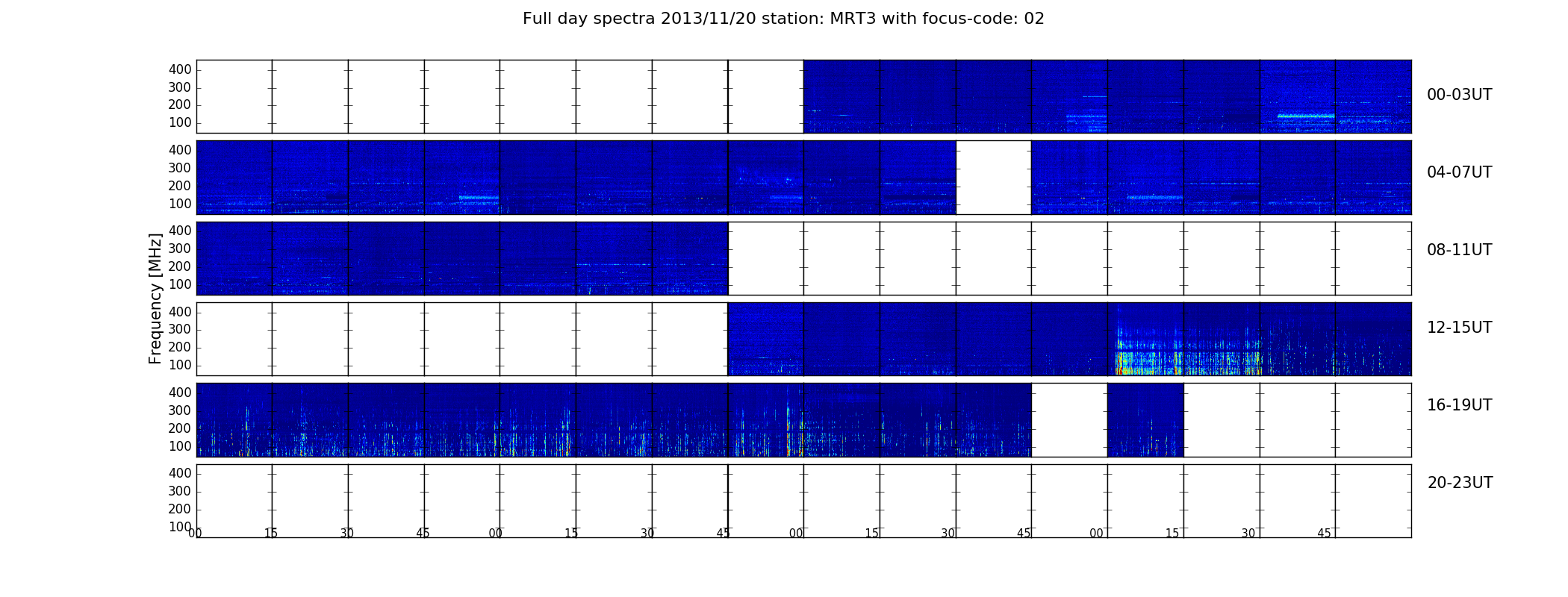 Full day spectra 2013/11/20 station: MRT3 with focus-code: 02

Frequency [MHz]

400
300
200
100

00-03UT

400
300
200
100

04-07UT

400
300
200
100

08-11UT

400
300
200
100

12-15UT

400
300
200
100

16-19UT

400
300
200
100

20-23UT

00 15 30 45 00 15 30 45 00 15 30 45 00 15 30 45